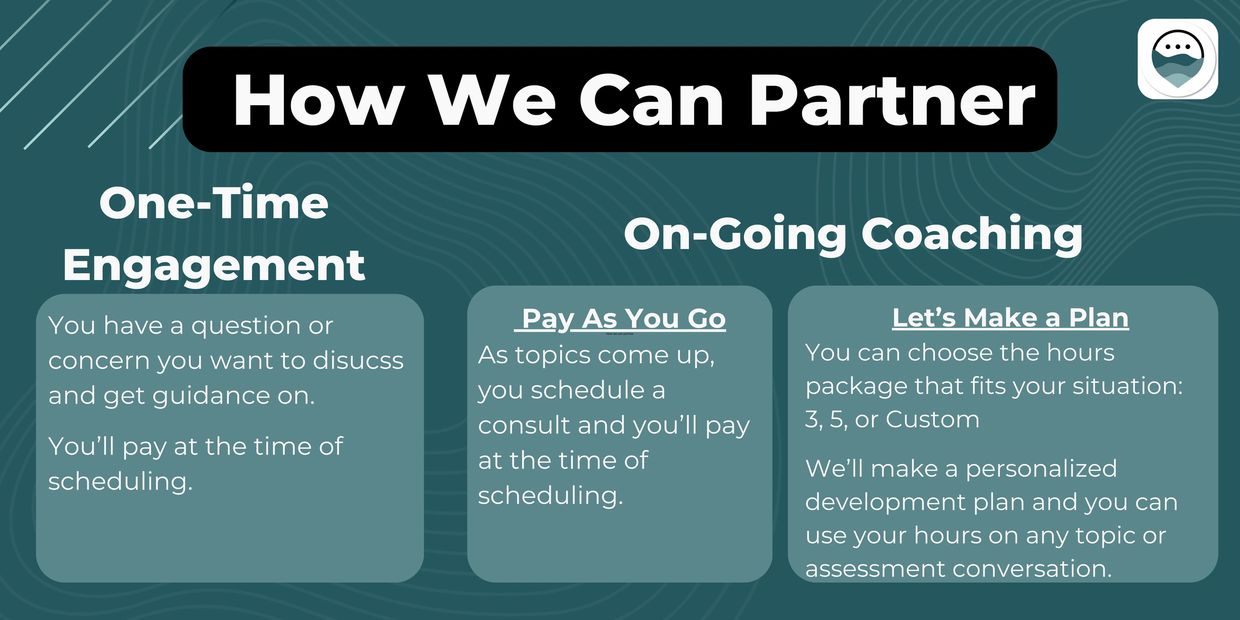 How We Can Partner

One-Time Engagement

You have a question or concern you want to disucss and get guidance on.

You'll pay at the time of scheduling.

On-Going Coaching

Pay As You Go

As topics come up, you schedule a consult and you'll pay at the time of scheduling.

Let's Make a Plan

You can choose the hours package that fits your situation: 3, 5, or Custom

We'll make a personalized development plan and you can use your hours on any topic or assessment conversation.